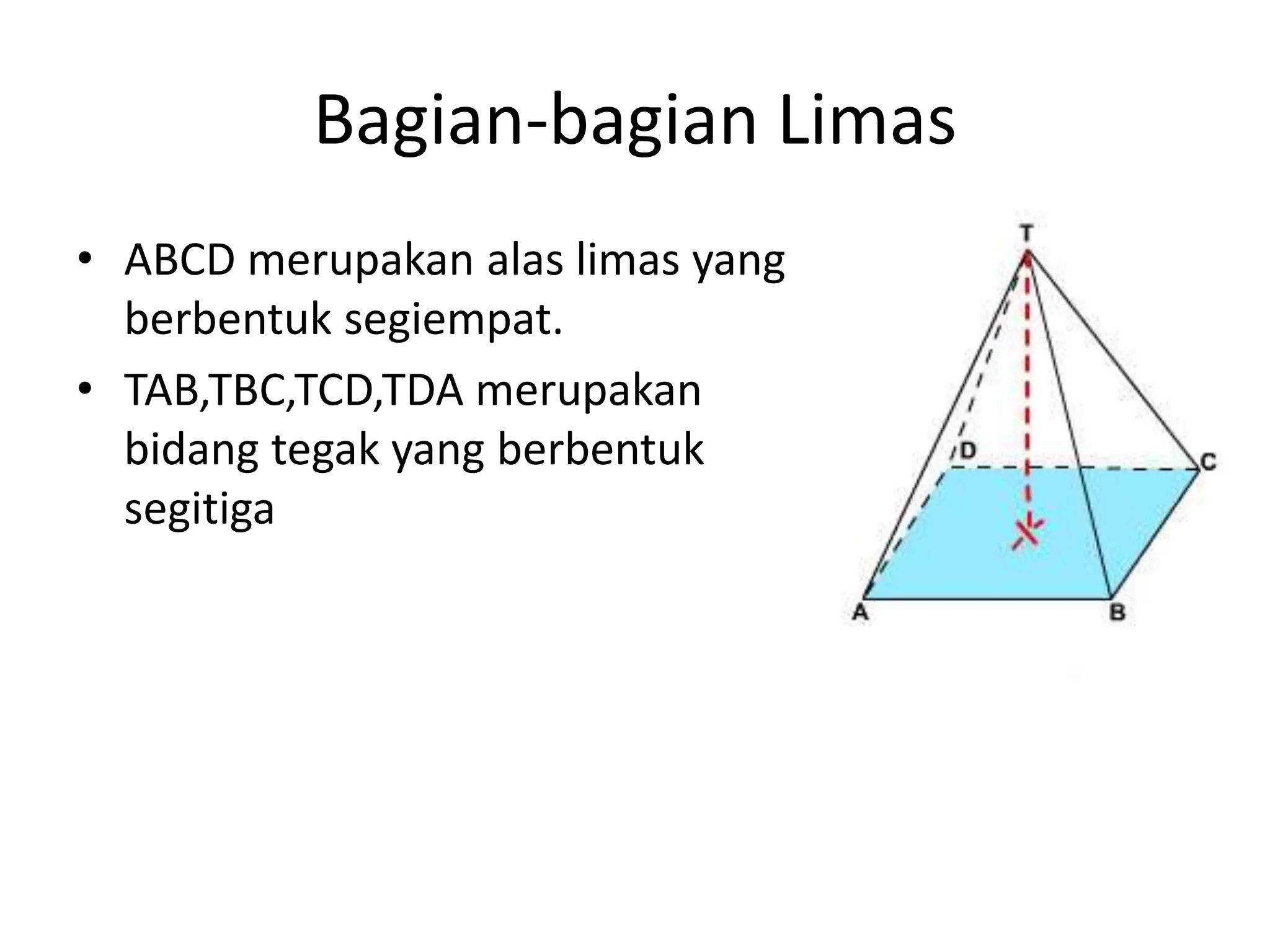 Bagian-bagian Limas

• ABCD merupakan alas limas yang berbentuk segiempat.

• TAB,TBC,TCD,TDA merupakan bidang tegak yang berbentuk segitiga

T
D
C
A
B